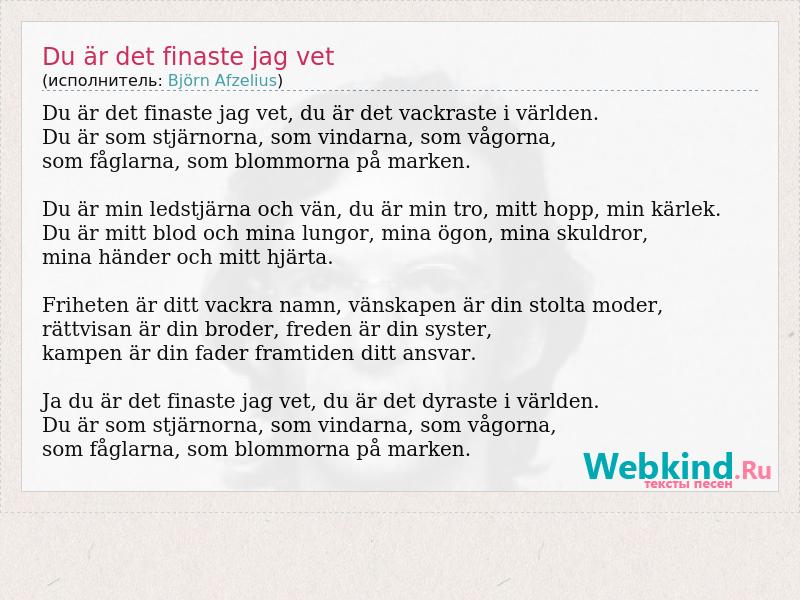 Du är det finaste jag vet
(исполнитель: Björn Afzelius)

Du är det finaste jag vet, du är det vackraste i världen.
Du är som stjärnorna, som vindarna, som vågorna,
som fåglarna, som blommorna på marken.

Du är min ledstjärna och vän, du är min tro, mitt hopp, min kärlek.
Du är mitt blod och mina lungor, mina ögon, mina skuldror,
mina händer och mitt hjärta.

Friheten är ditt vackra namn, vänskapen är din stolta moder,
rättvisan är din broder, freden är din syster,
kampen är din fader framtiden ditt ansvar.

Ja du är det finaste jag vet, du är det dyraste i världen.
Du är som stjärnorna, som vindarna, som vågorna,
som fåglarna, som blommorna på marken.

Webkind.Ru
тексты песен